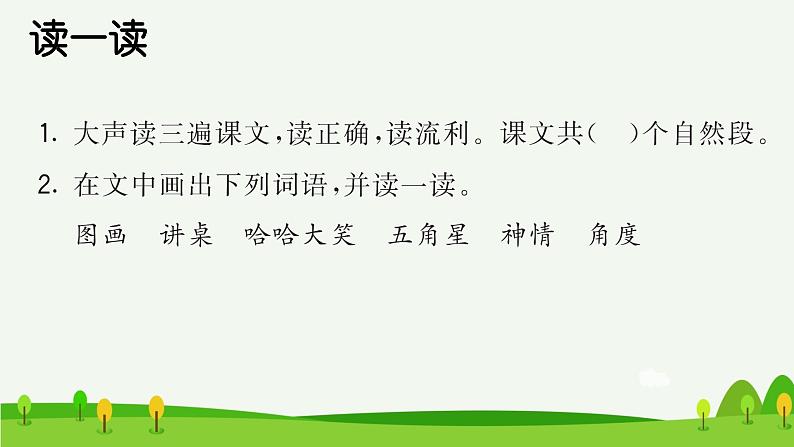 读一读

1. 大声读三遍课文，读正确，读流利。课文共（　）个自然段。

2. 在文中画出下列词语，并读一读。

图画　讲桌　哈哈大笑　五角星　神情　角度